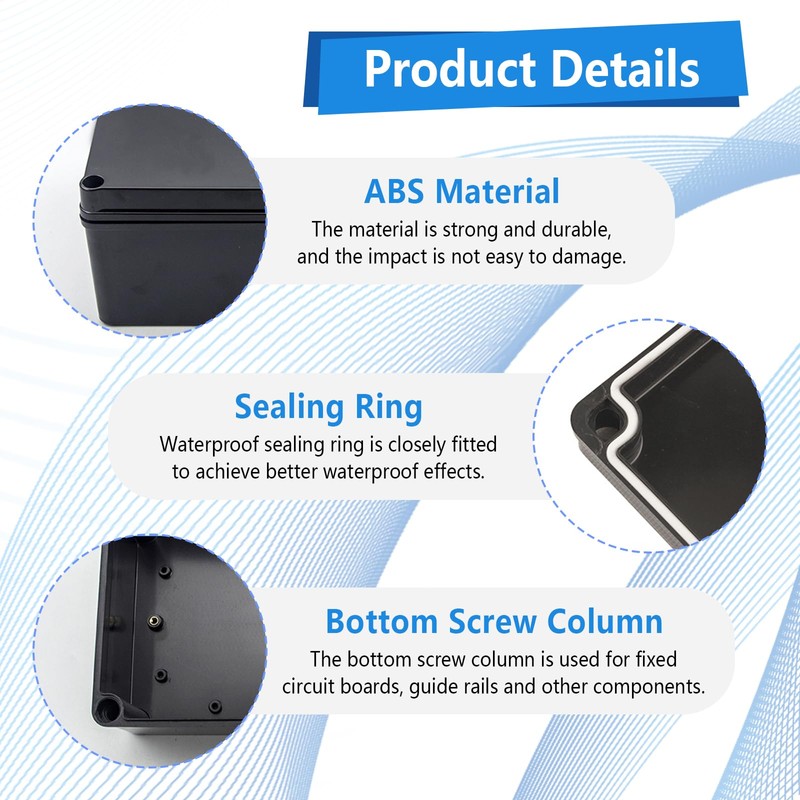 Product Details

ABS Material
The material is strong and durable, and the impact is not easy to damage.

Sealing Ring
Waterproof sealing ring is closely fitted to achieve better waterproof effects.

Bottom Screw Column
The bottom screw column is used for fixed circuit boards, guide rails and other components.